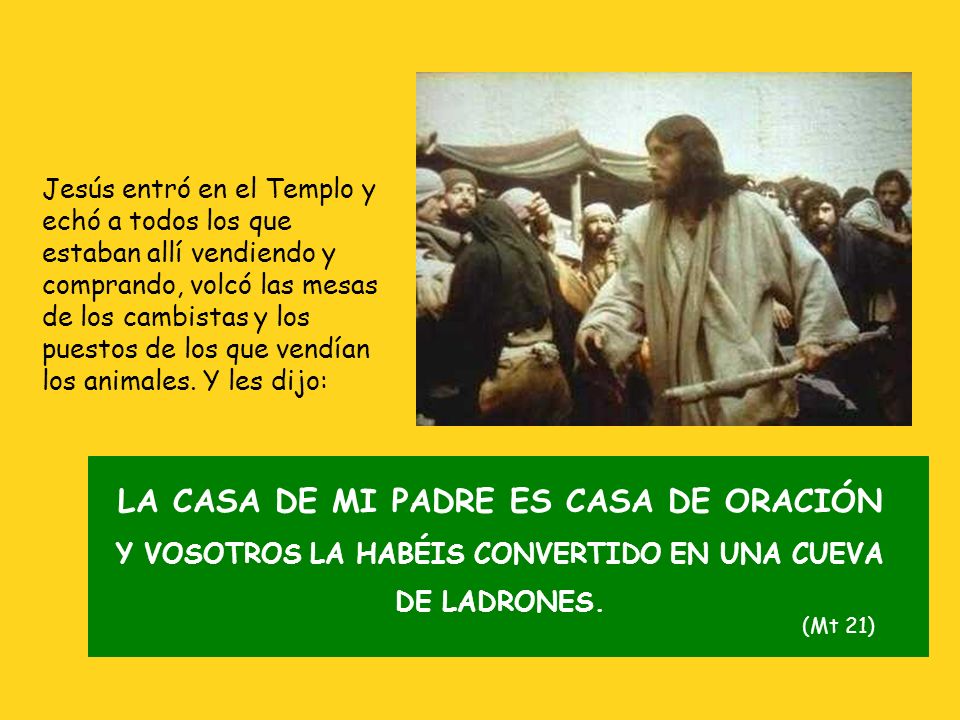 Jesús entró en el Templo y echó a todos los que estaban allí vendiendo y comprando, volcó las mesas de los cambistas y los puestos de los que vendían los animales. Y les dijo:

LA CASA DE MI PADRE ES CASA DE ORACIÓN
Y VOSOTROS LA HABÉIS CONVERTIDO EN UNA CUEVA DE LADRONES.

(Mt 21)